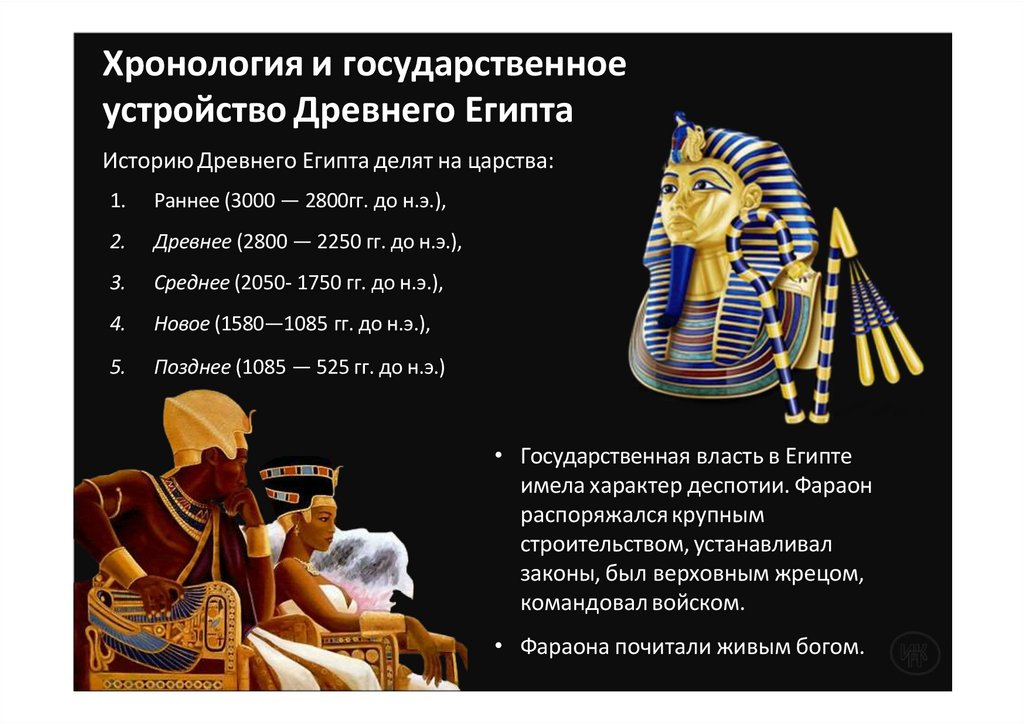 Хронология и государственное устройство Древнего Египта

Историю Древнего Египта делят на царства:

1. Раннее (3000 — 2800гг. до н.э.),
2. Древнее (2800 — 2250 гг. до н.э.),
3. Среднее (2050- 1750 гг. до н.э.),
4. Новое (1580—1085 гг. до н.э.),
5. Позднее (1085 — 525 гг. до н.э.)

• Государственная власть в Египте имела характер деспотии. Фараон распоряжался крупным строительством, устанавливал законы, был верховным жрецом, командовал войском.

• Фараона почитали живым богом.